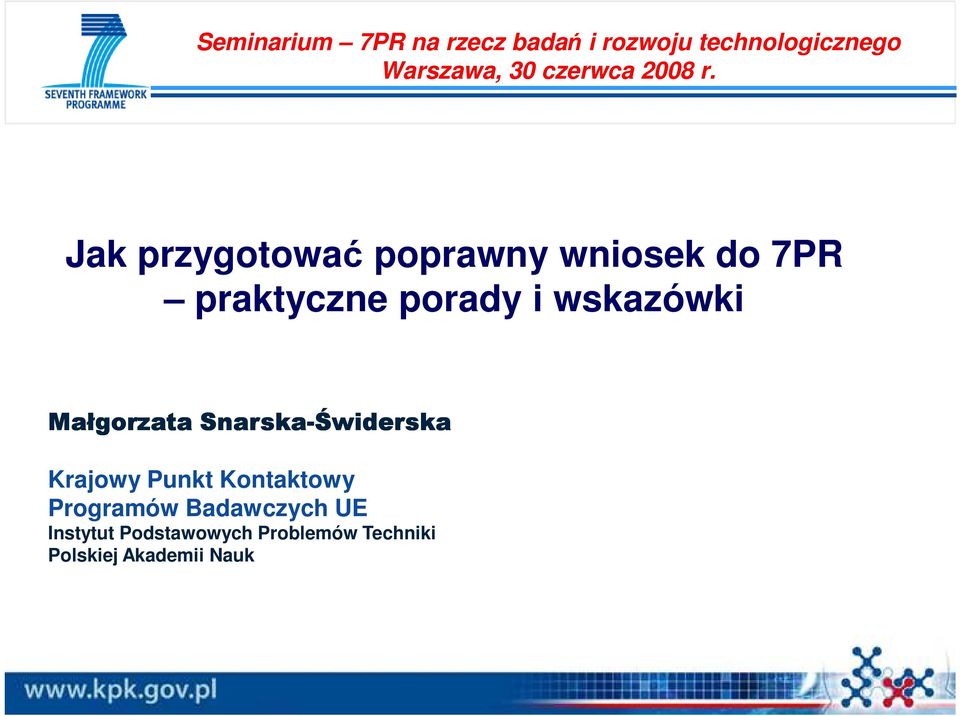 SEVENTH FRAMEWORK PROGRAMME

Seminarium – 7PR na rzecz badań i rozwoju technologicznego
Warszawa, 30 czerwca 2008 r.

Jak przygotować poprawny wniosek do 7PR – praktyczne porady i wskazówki

Małgorzata Snarska-Świderska

Krajowy Punkt Kontaktowy
Programów Badawczych UE
Instytut Podstawowych Problemów Techniki
Polskiej Akademii Nauk

www.kpk.gov.pl